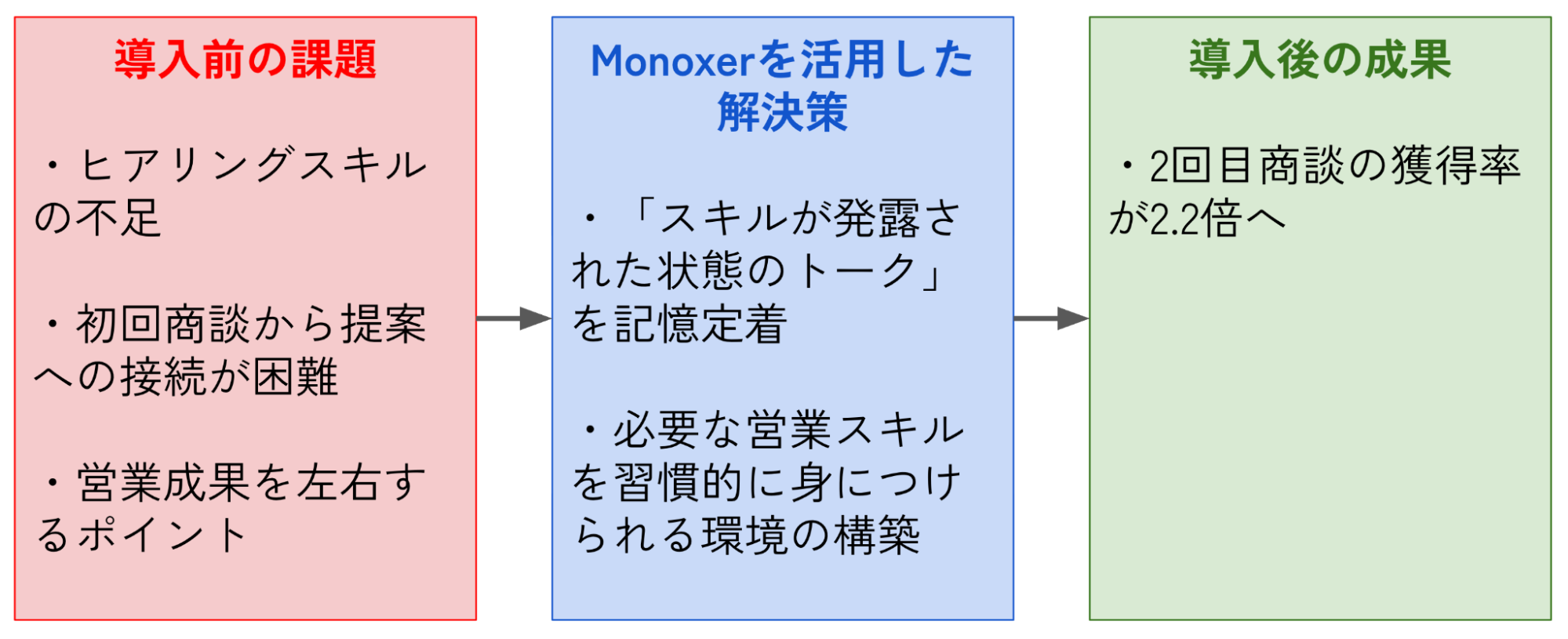 導入前の課題

・ヒアリングスキルの不足

・初回商談から提案への接続が困難

・営業成果を左右するポイント

Monoxerを活用した解決策

・「スキルが発露された状態のトーク」を記憶定着

・必要な営業スキルを習慣的に身につけられる環境の構築

導入後の成果

・2回目商談の獲得率が2.2倍へ